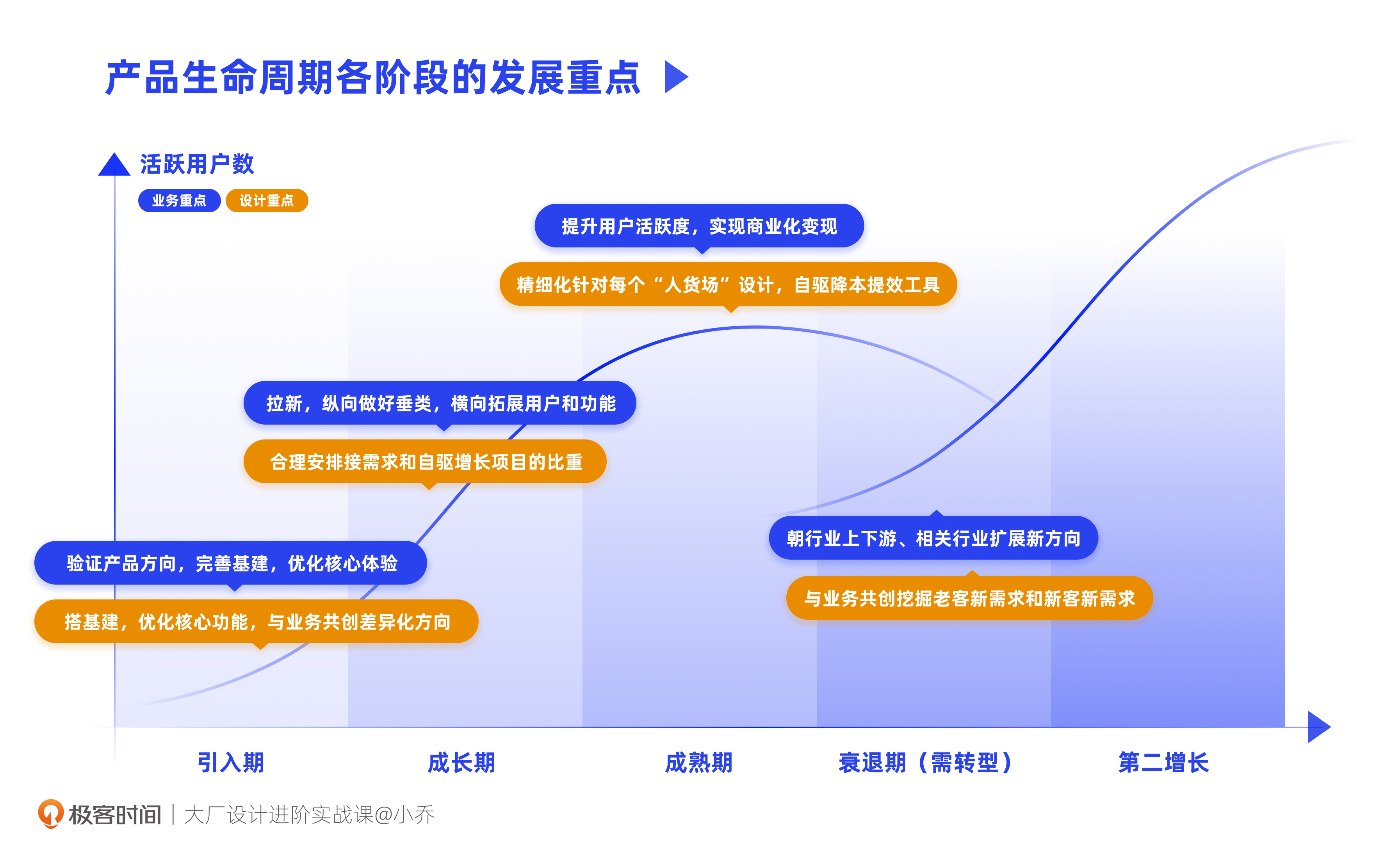 产品生命周期各阶段的发展重点

活跃用户数

业务重点 设计重点

提升用户活跃度，实现商业化变现

精细化针对每个“人货场”设计，自驱降本提效工具

拉新，纵向做好垂类，横向拓展用户和功能

合理安排接需求和自驱增长项目的比重

验证产品方向，完善基建，优化核心体验

搭基建，优化核心功能，与业务共创差异化方向

朝行业上下游、相关行业扩展新方向

与业务共创挖掘老客新需求和新客新需求

引入期 成长期 成熟期 衰退期（需转型） 第二增长

极客时间 | 大厂设计进阶实战课@小乔